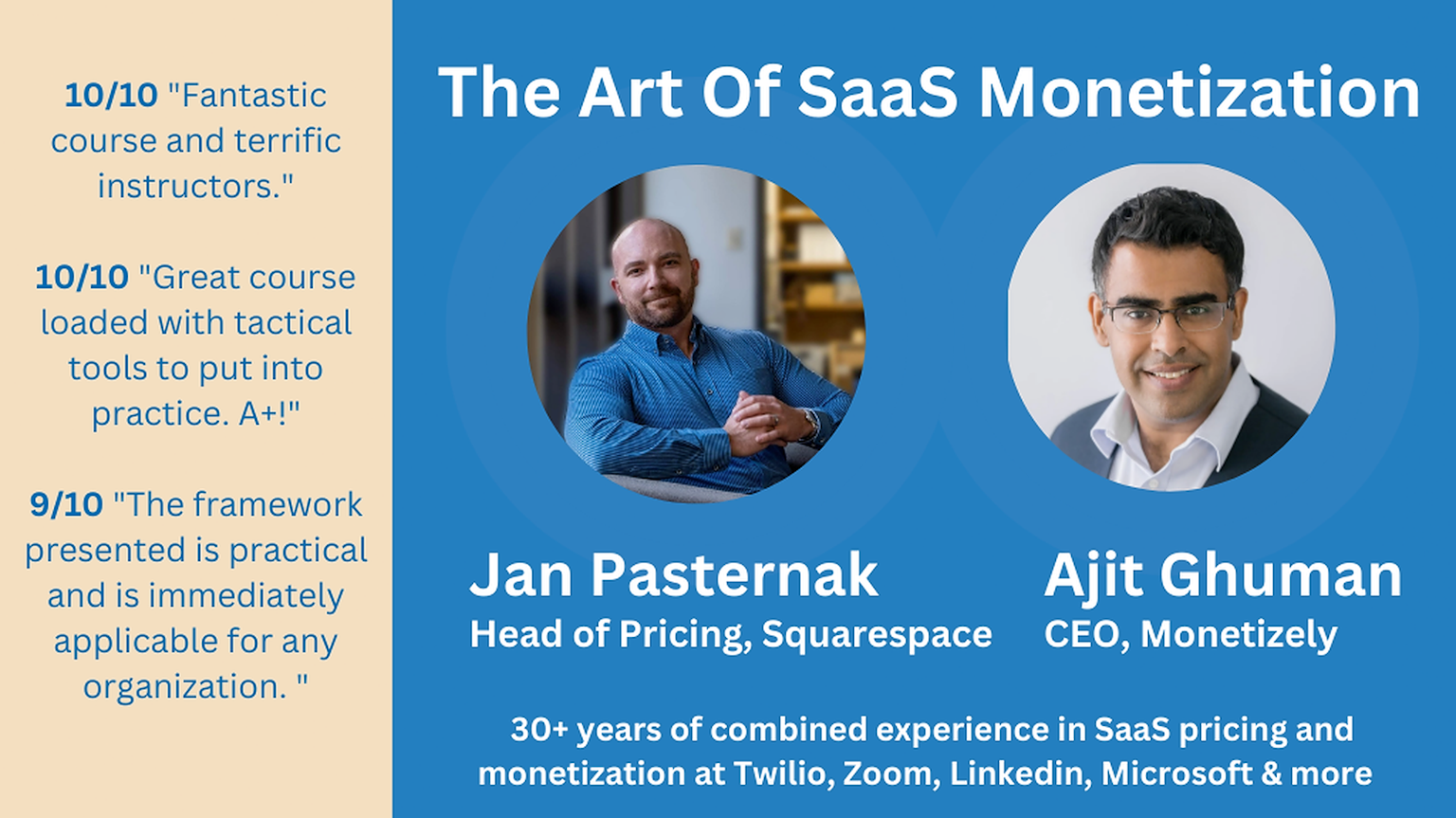 10/10 "Fantastic course and terrific instructors."

10/10 "Great course loaded with tactical tools to put into practice. A+!"

9/10 "The framework presented is practical and is immediately applicable for any organization. "

The Art Of SaaS Monetization

Jan Pasternak
Head of Pricing, Squarespace

Ajit Ghuman
CEO, Monetizely

30+ years of combined experience in SaaS pricing and monetization at Twilio, Zoom, Linkedin, Microsoft & more